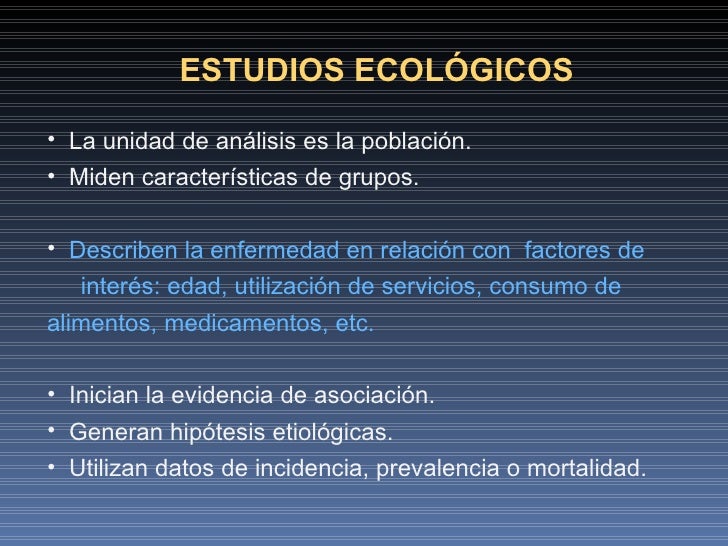 ESTUDIOS ECOLÓGICOS

• La unidad de análisis es la población.
• Miden características de grupos.

• Describen la enfermedad en relación con factores de interés: edad, utilización de servicios, consumo de alimentos, medicamentos, etc.

• Inician la evidencia de asociación.
• Generan hipótesis etiológicas.
• Utilizan datos de incidencia, prevalencia o mortalidad.